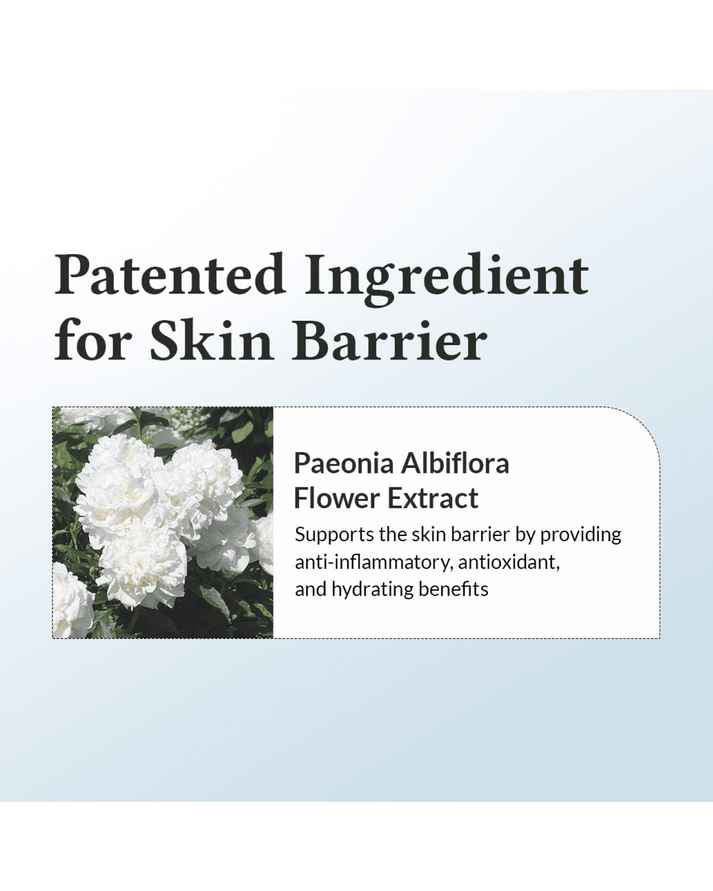 Patented Ingredient for Skin Barrier

Paeonia Albiflora Flower Extract

Supports the skin barrier by providing anti-inflammatory, antioxidant, and hydrating benefits